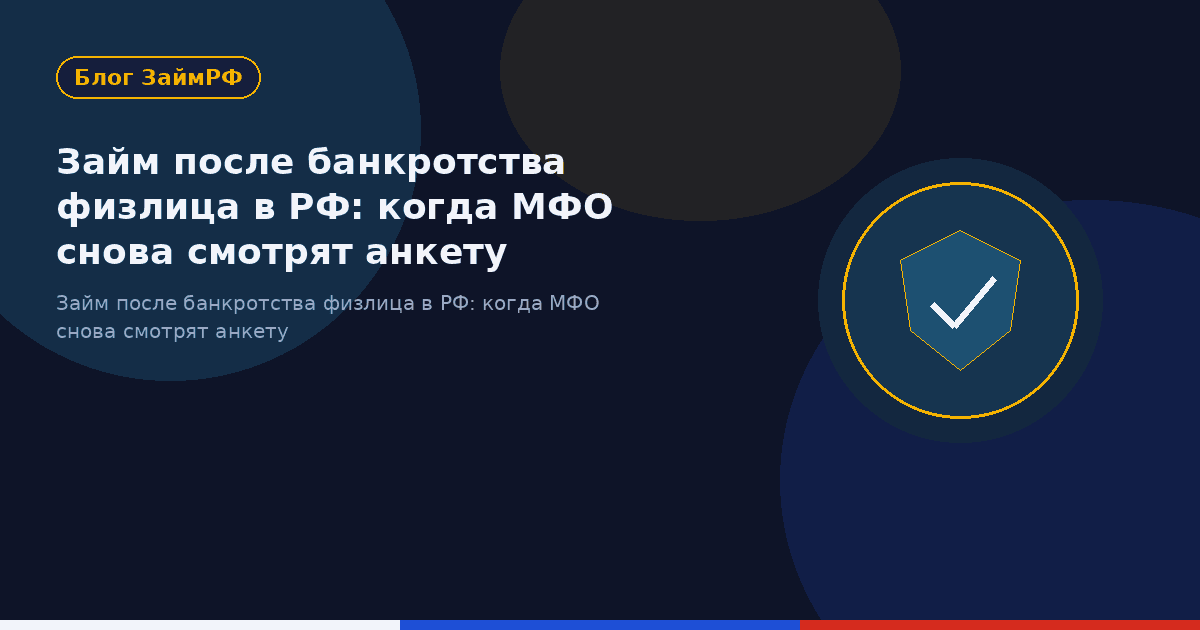 Блог ЗаймРФ

Займ после банкротства физлица в РФ: когда МФО снова смотрят анкету

Займ после банкротства физлица в РФ: когда МФО снова смотрят анкету